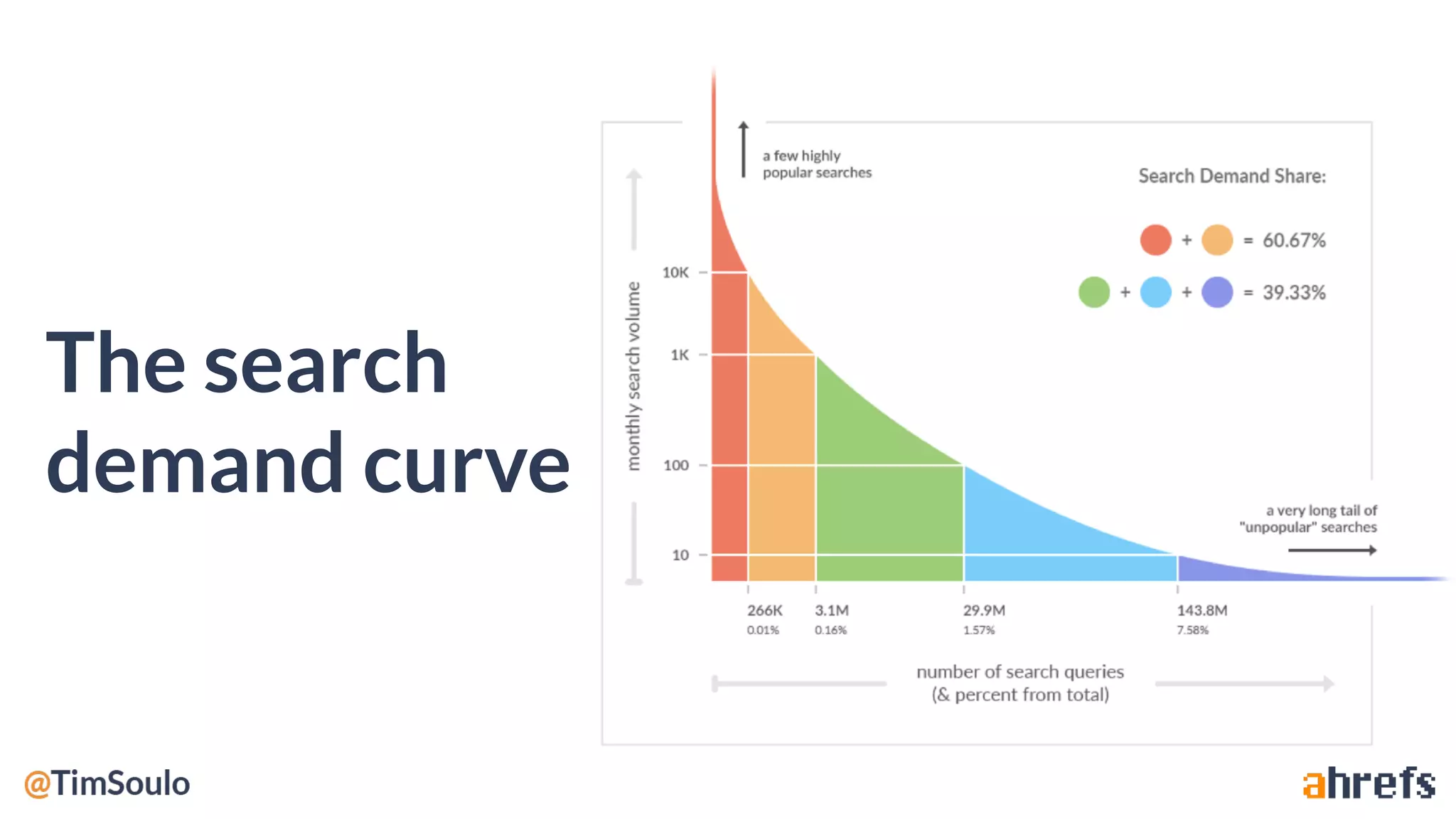 The search demand curve

a few highly popular searches

Search Demand Share:

+ = 60.67%

+ + = 39.33%

monthly search volume

10K

1K

100

10

a very long tail of "unpopular" searches

266K
0.01%

3.1M
0.16%

29.9M
1.57%

143.8M
7.58%

number of search queries
(& percent from total)

@TimSoulo

ahrefs